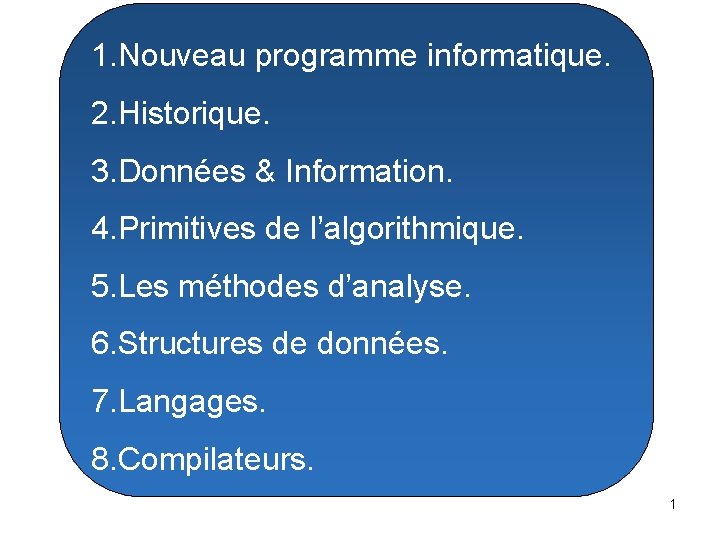 1.Nouveau programme informatique.

2.Historique.

3.Données & Information.

4.Primitives de l'algorithmique.

5.Les méthodes d'analyse.

6.Structures de données.

7.Langages.

8.Compilateurs.

1